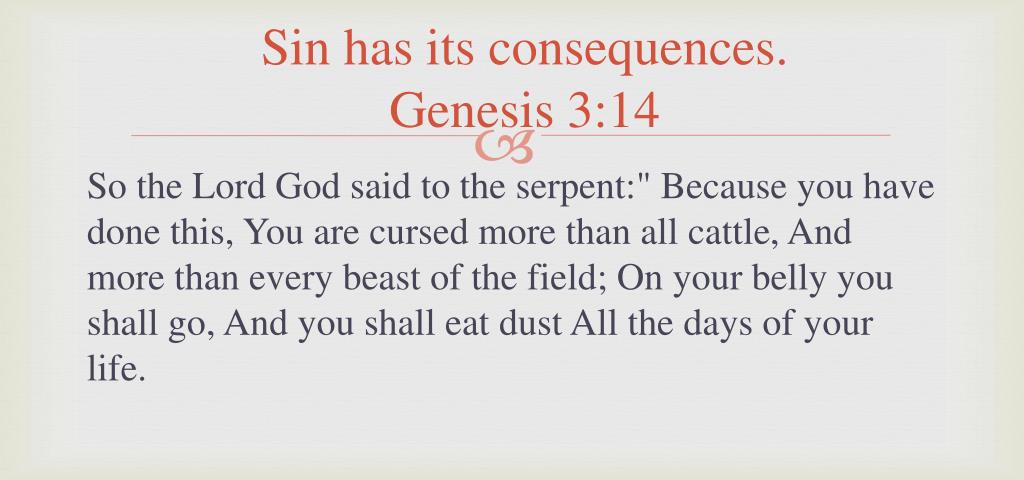 Sin has its consequences.
Genesis 3:14

So the Lord God said to the serpent:" Because you have done this, You are cursed more than all cattle, And more than every beast of the field; On your belly you shall go, And you shall eat dust All the days of your life.